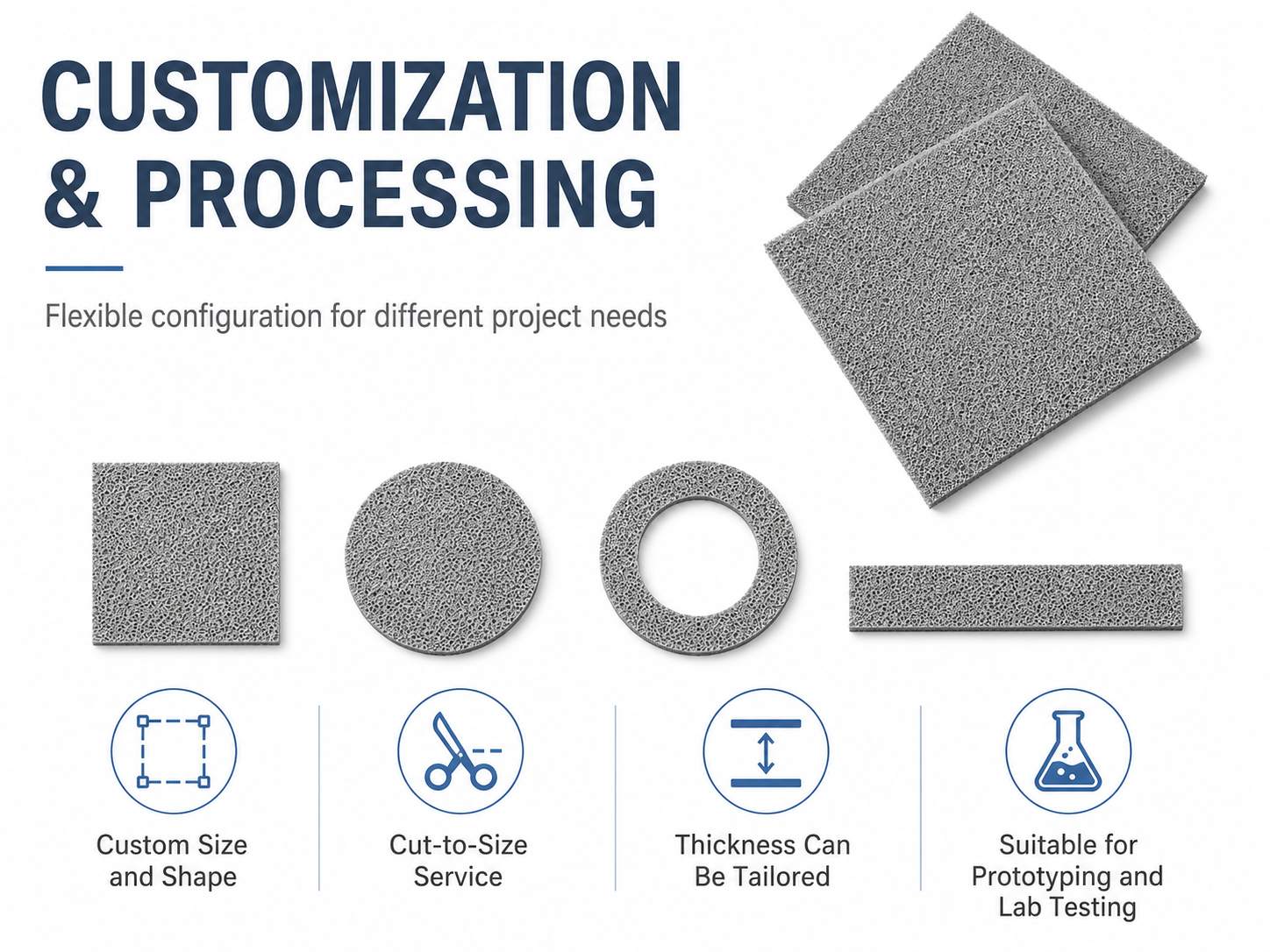 CUSTOMIZATION & PROCESSING

Flexible configuration for different project needs

Custom Size and Shape

Cut-to-Size Service

Thickness Can Be Tailored

Suitable for Prototyping and Lab Testing